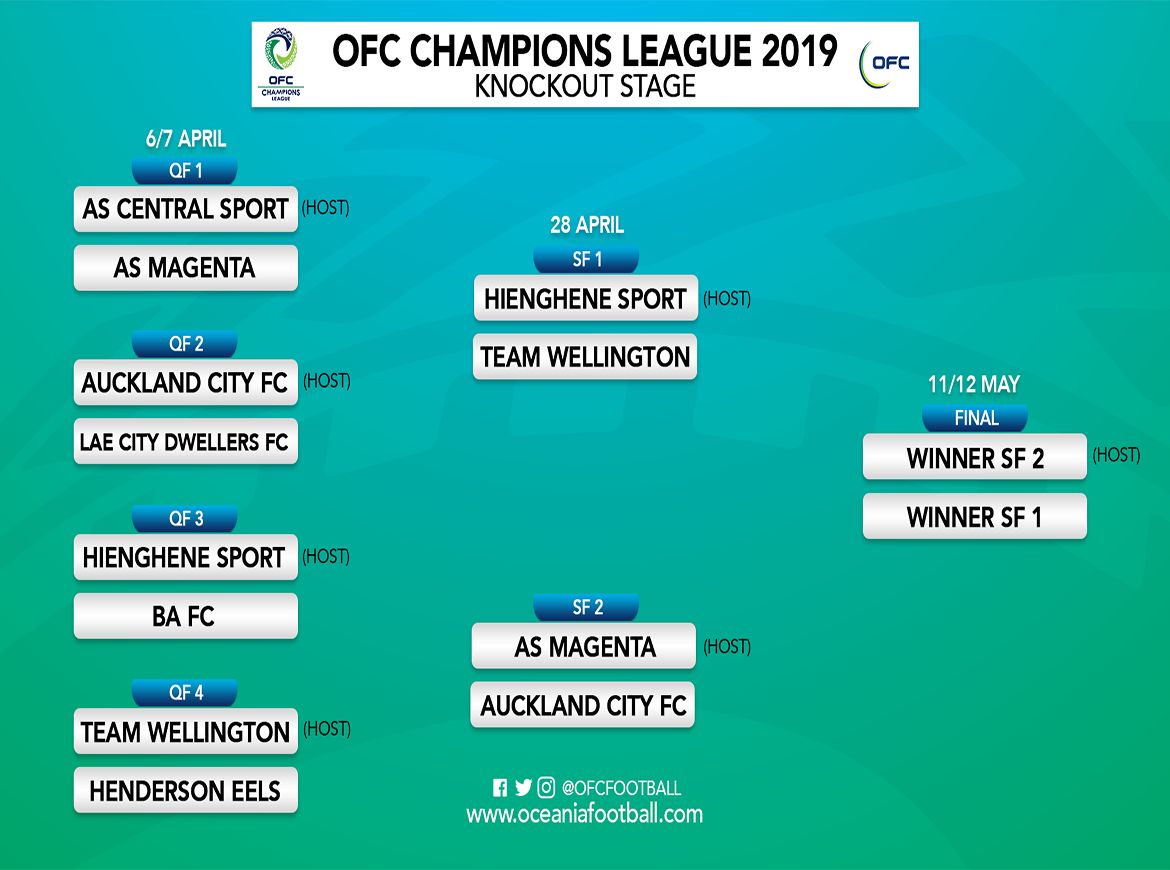 OFC CHAMPIONS LEAGUE

OFC CHAMPIONS LEAGUE 2019
KNOCKOUT STAGE

OFC

6/7 APRIL

QF 1
AS CENTRAL SPORT (HOST)
AS MAGENTA

QF 2
AUCKLAND CITY FC (HOST)
LAE CITY DWELLERS FC

QF 3
HIENGHENE SPORT (HOST)
BA FC

QF 4
TEAM WELLINGTON (HOST)
HENDERSON EELS

28 APRIL

SF 1
HIENGHENE SPORT (HOST)
TEAM WELLINGTON

SF 2
AS MAGENTA (HOST)
AUCKLAND CITY FC

11/12 MAY

FINAL
WINNER SF 2 (HOST)
WINNER SF 1

@OFCFOOTBALL
www.oceaniafootball.com